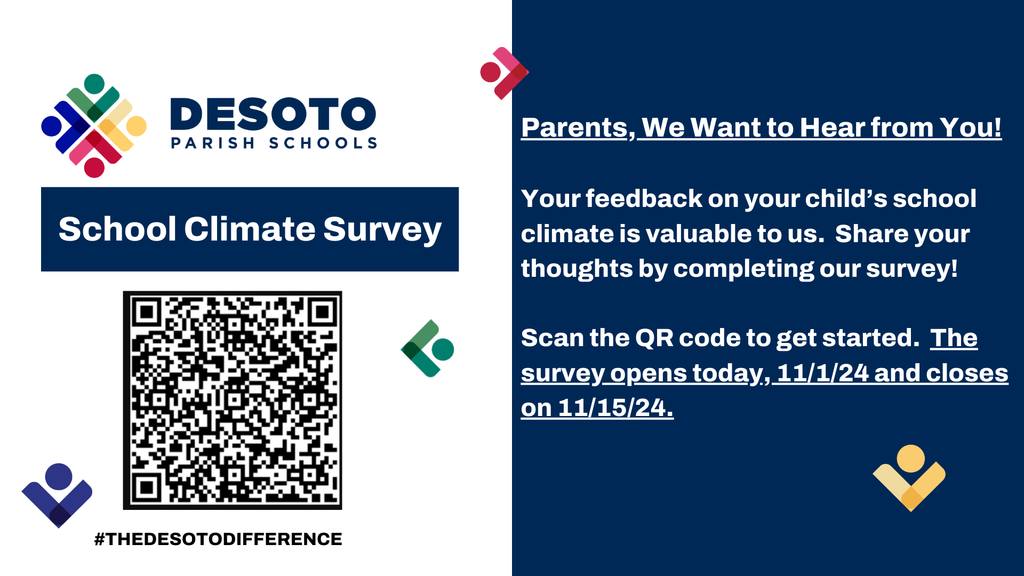 DESOTO
PARISH SCHOOLS

School Climate Survey

#THEDESOTODIFFERENCE

Parents, We Want to Hear from You!

Your feedback on your child's school climate is valuable to us. Share your thoughts by completing our survey!

Scan the QR code to get started. The survey opens today, 11/1/24 and closes on 11/15/24.